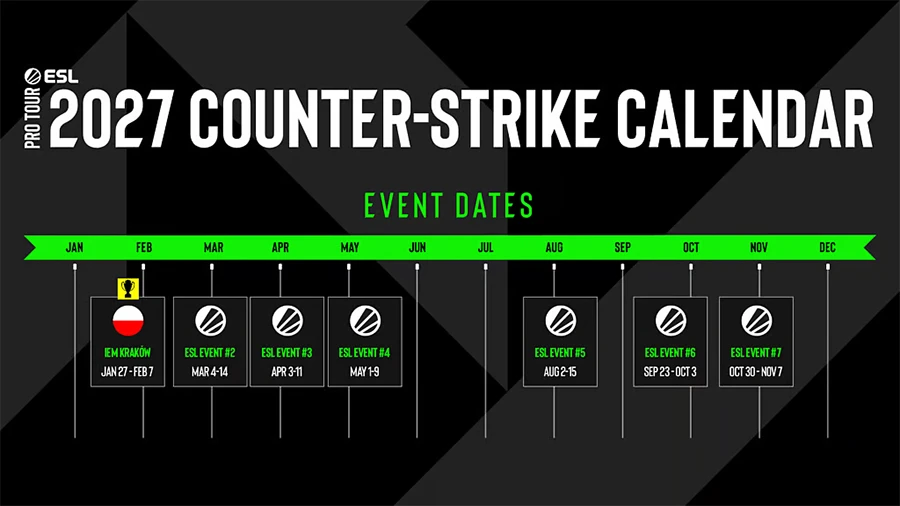 ESL PRO TOUR

2027 COUNTER-STRIKE CALENDAR

EVENT DATES

JAN FEB MAR APR MAY JUN JUL AUG SEP OCT NOV DEC

IEM KRAKÓW
JAN 27 - FEB 7

ESL EVENT #2
MAR 4-14

ESL EVENT #3
APR 3-11

ESL EVENT #4
MAY 1-9

ESL EVENT #5
AUG 2-15

ESL EVENT #6
SEP 23 - OCT 3

ESL EVENT #7
OCT 30 - NOV 7